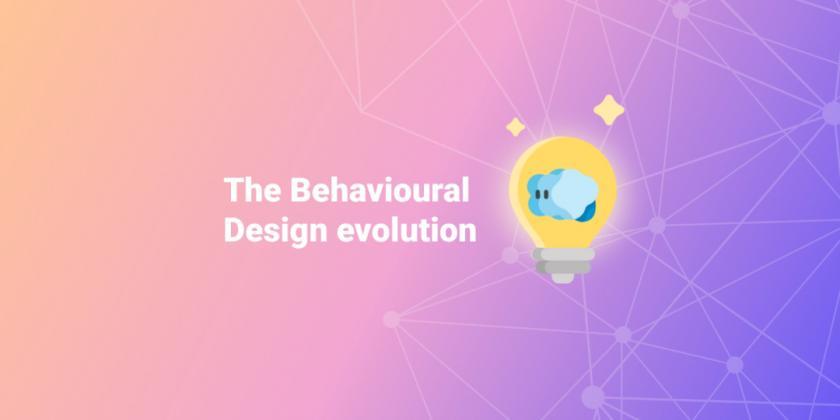 The Behavioural Design evolution